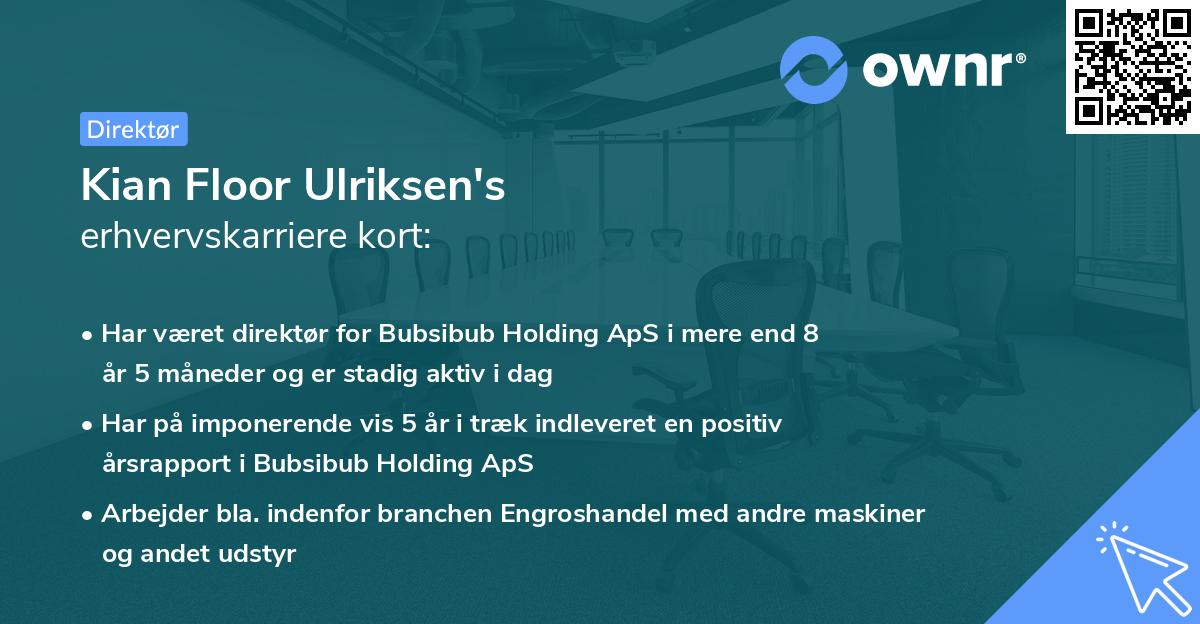 ownr®

Direktør

Kian Floor Ulriksen's
erhvervskarriere kort:

• Har været direktør for Bubsibub Holding ApS i mere end 8 år 5 måneder og er stadig aktiv i dag

• Har på imponerende vis 5 år i træk indleveret en positiv årsrapport i Bubsibub Holding ApS

• Arbejder bla. indenfor branchen Engroshandel med andre maskiner og andet udstyr